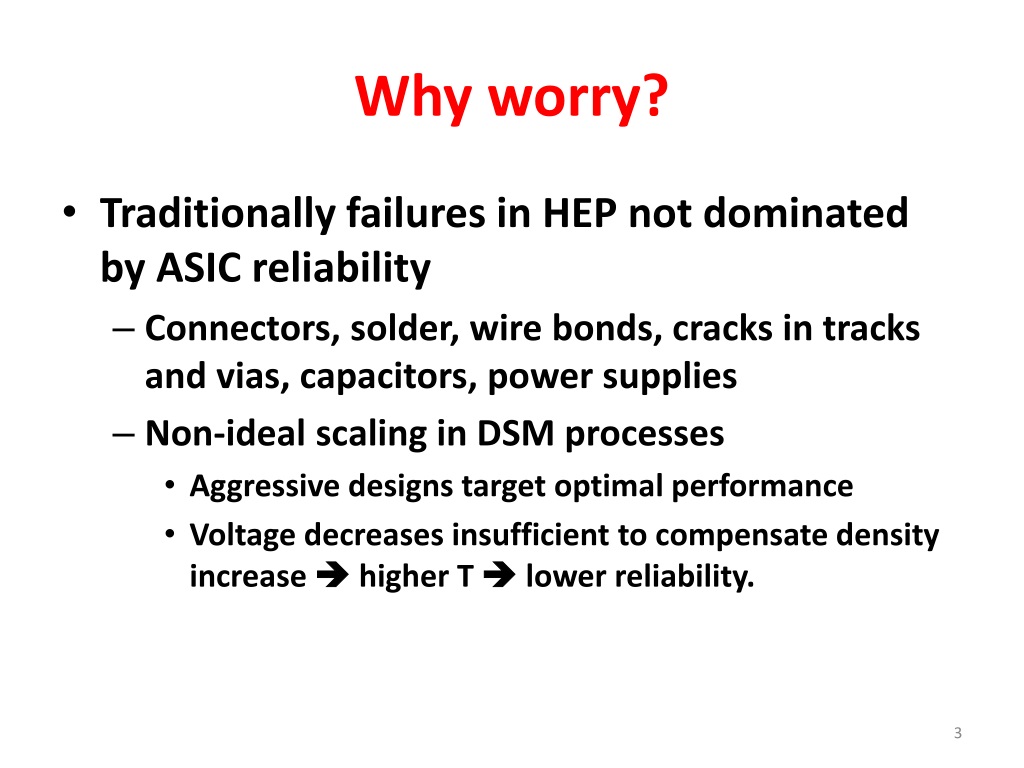 Why worry?

• Traditionally failures in HEP not dominated by ASIC reliability
– Connectors, solder, wire bonds, cracks in tracks and vias, capacitors, power supplies
– Non-ideal scaling in DSM processes
• Aggressive designs target optimal performance
• Voltage decreases insufficient to compensate density increase ➔ higher T ➔ lower reliability.

3